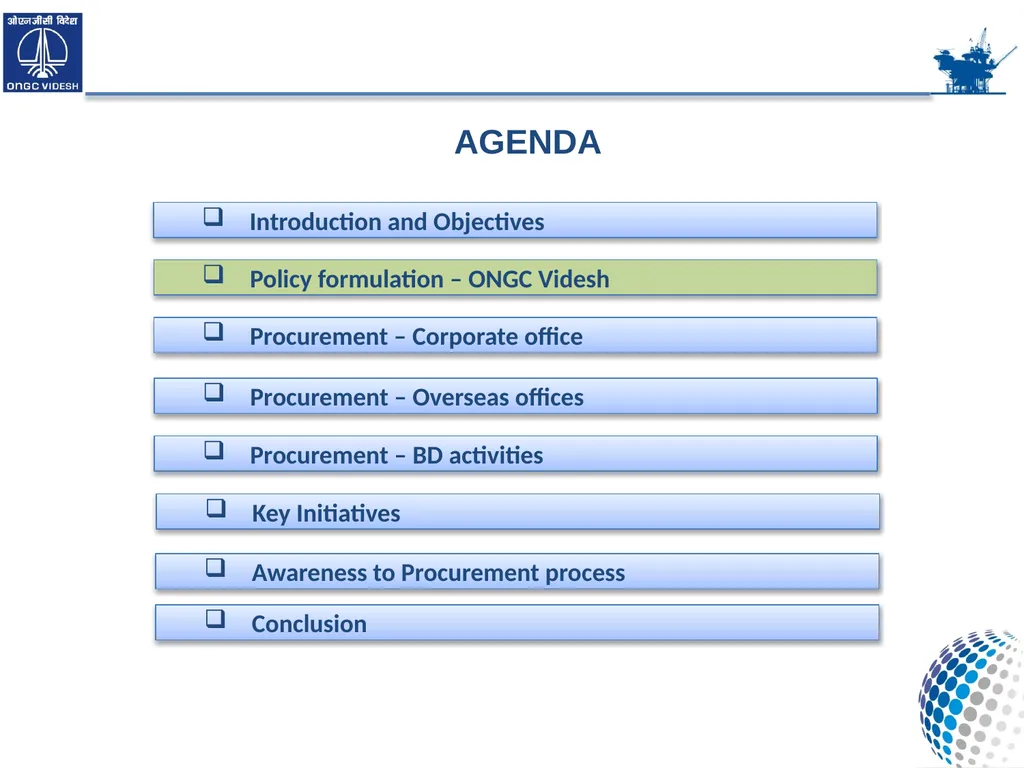 ओएनजीसी विदेश
ONGC VIDESH

AGENDA

❑ Introduction and Objectives

❑ Policy formulation – ONGC Videsh

❑ Procurement – Corporate office

❑ Procurement – Overseas offices

❑ Procurement – BD activities

❑ Key Initiatives

❑ Awareness to Procurement process

❑ Conclusion